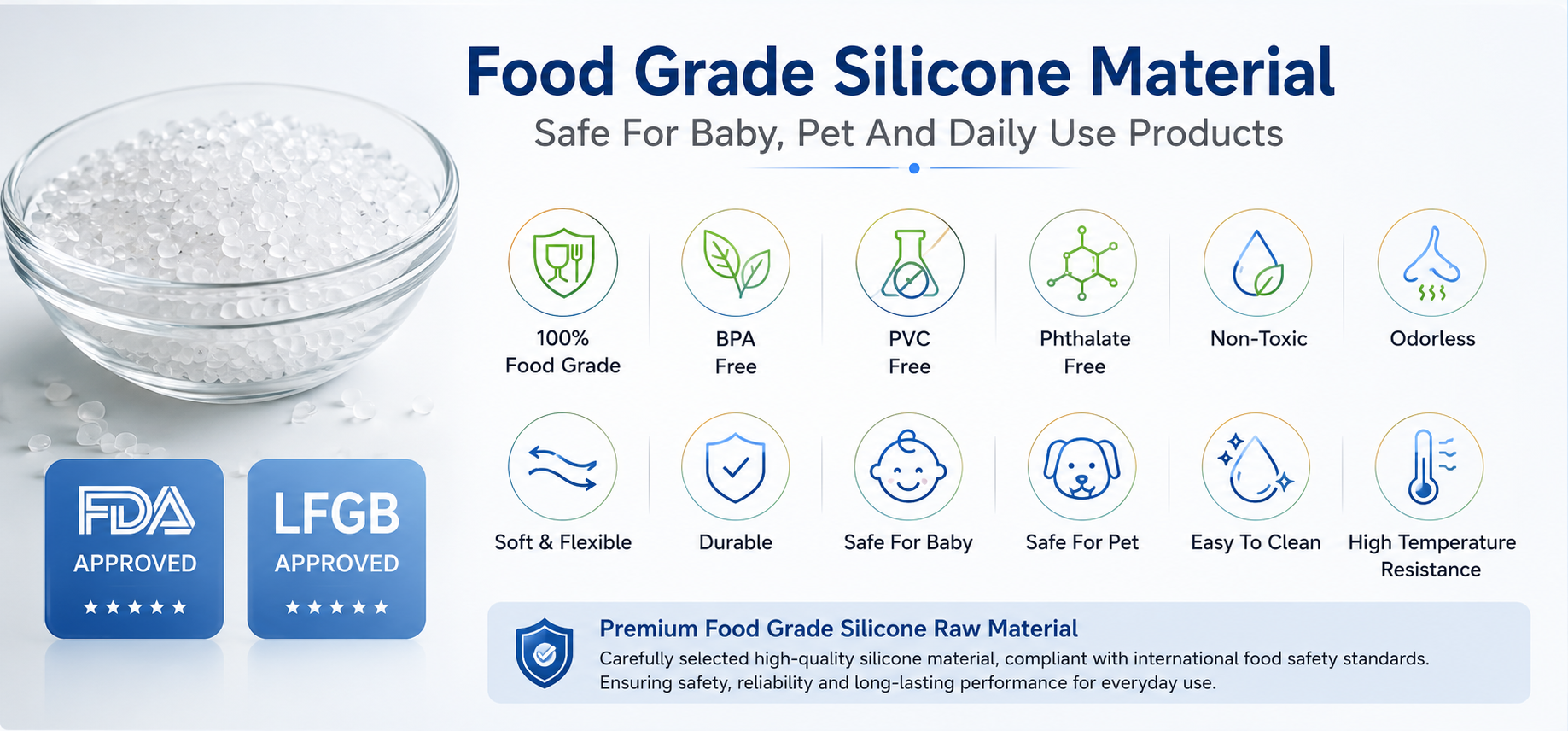 Food Grade Silicone Material

Safe For Baby, Pet And Daily Use Products

100% Food Grade

BPA Free

PVC Free

Phthalate Free

Non-Toxic

Odorless

Soft & Flexible

Durable

Safe For Baby

Safe For Pet

Easy To Clean

High Temperature Resistance

FDA APPROVED ★★★★★

LFGB APPROVED ★★★★★

Premium Food Grade Silicone Raw Material

Carefully selected high-quality silicone material, compliant with international food safety standards. Ensuring safety, reliability and long-lasting performance for everyday use.